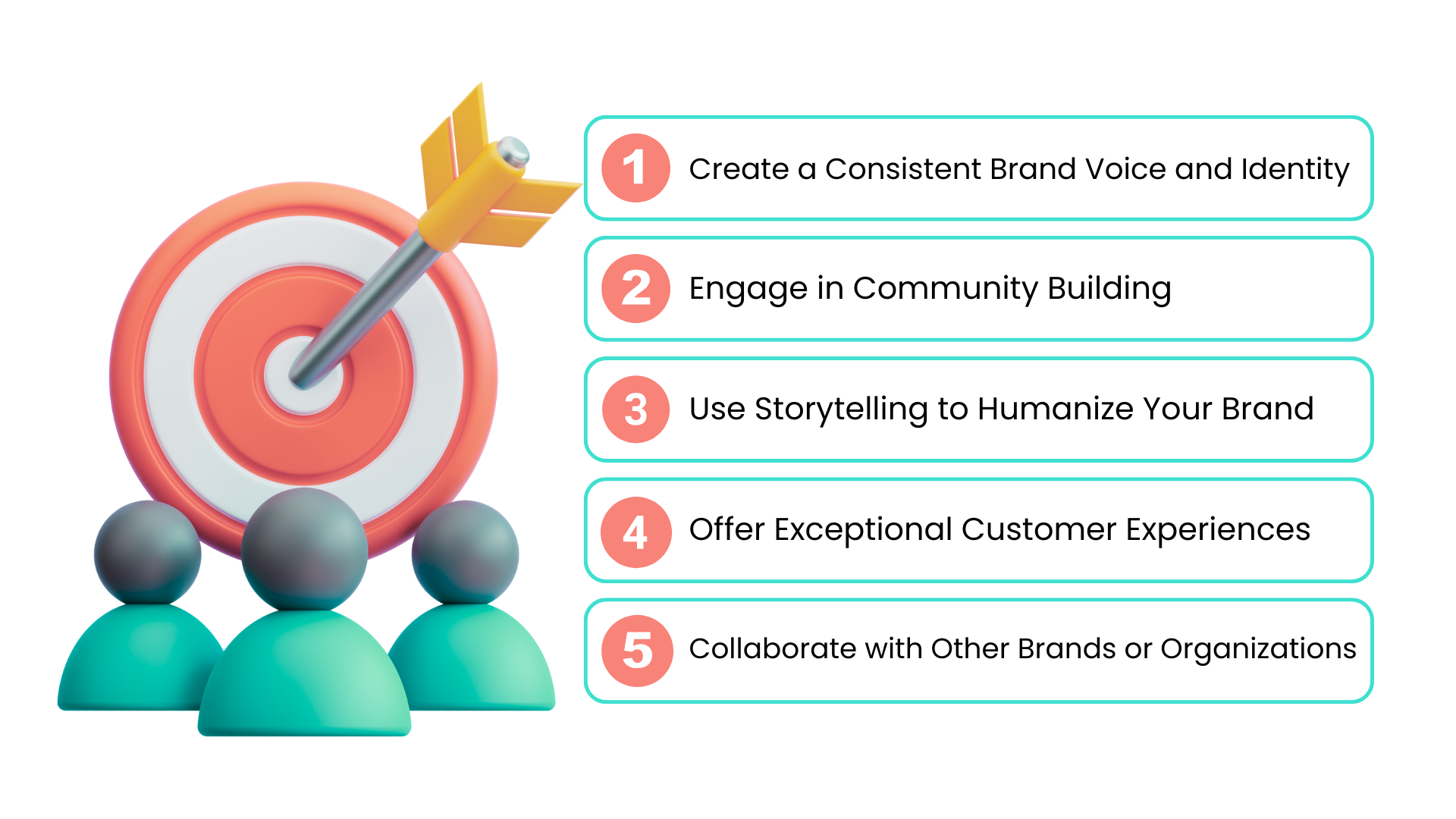 1 Create a Consistent Brand Voice and Identity

2 Engage in Community Building

3 Use Storytelling to Humanize Your Brand

4 Offer Exceptional Customer Experiences

5 Collaborate with Other Brands or Organizations